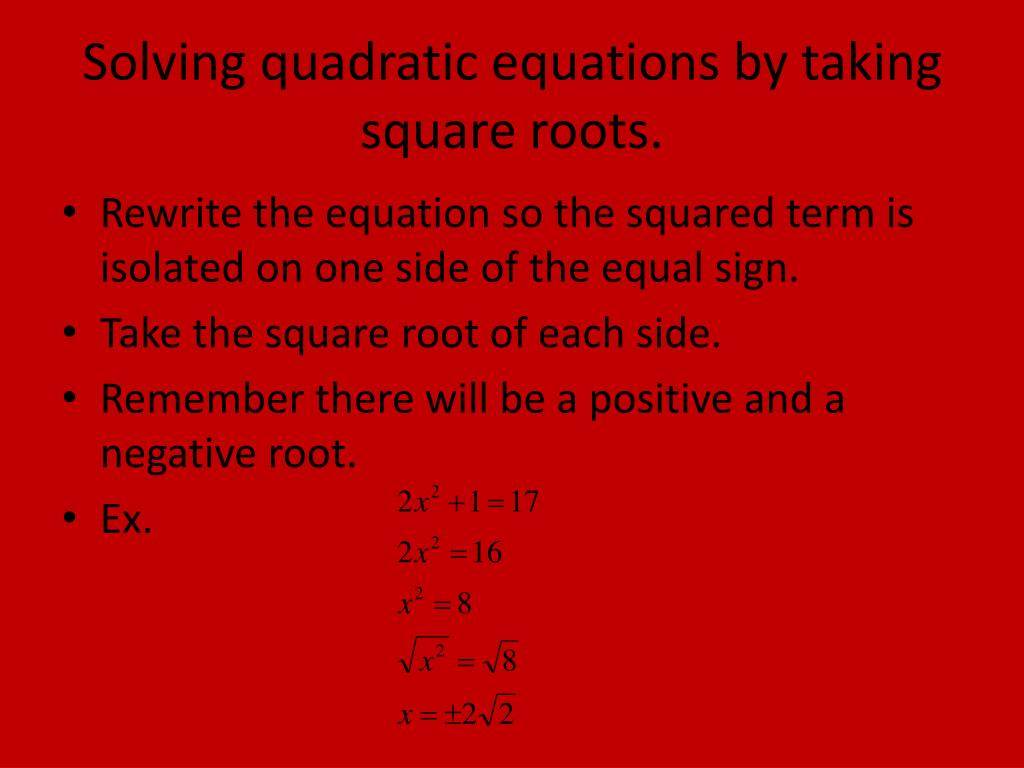 Solving quadratic equations by taking square roots.

• Rewrite the equation so the squared term is isolated on one side of the equal sign.
• Take the square root of each side.
• Remember there will be a positive and a negative root.
• Ex.

$2x^2 + 1 = 17$
$2x^2 = 16$
$x^2 = 8$
$\sqrt{x^2} = \sqrt{8}$
$x = \pm 2\sqrt{2}$